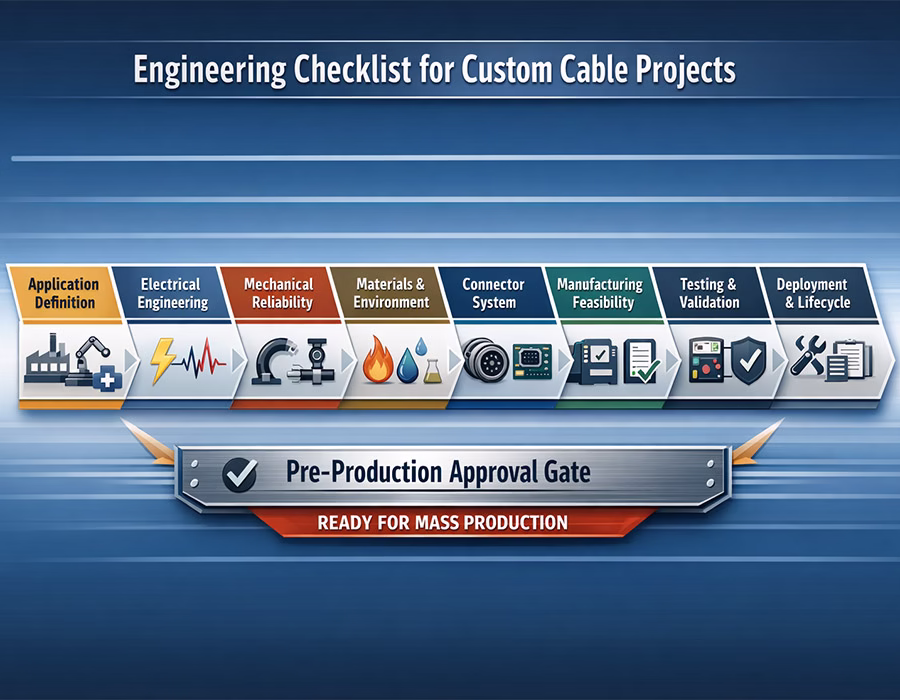 Engineering Checklist for Custom Cable Projects

Application Definition

Electrical Engineering

Mechanical Reliability

Materials & Environment

Connector System

Manufacturing Feasibility

Testing & Validation

Deployment & Lifecycle

Pre-Production Approval Gate

READY FOR MASS PRODUCTION